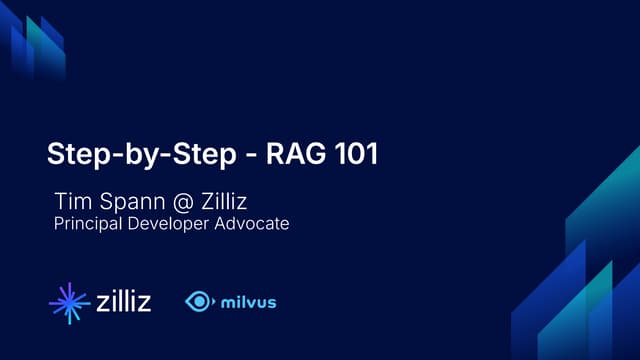 Step-by-Step - RAG 101

Tim Spann @ Zilliz
Principal Developer Advocate

zilliz

milvus